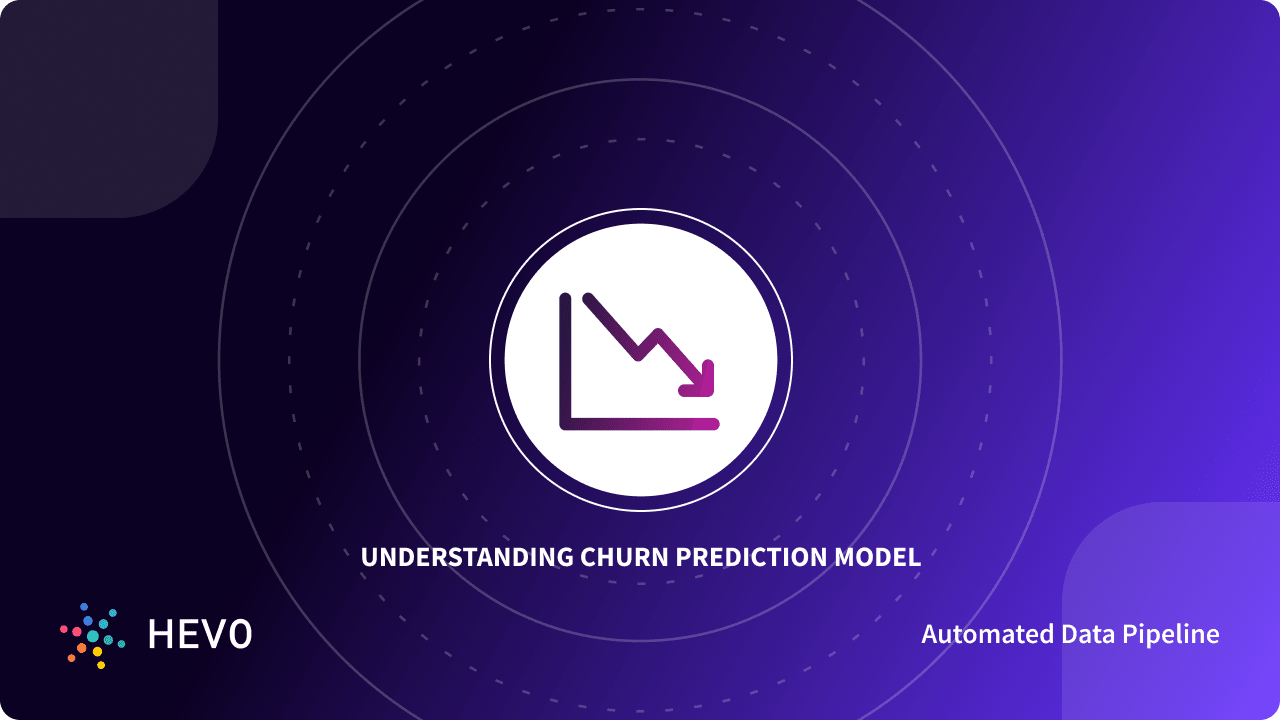 UNDERSTANDING CHURN PREDICTION MODEL

HEVO

Automated Data Pipeline